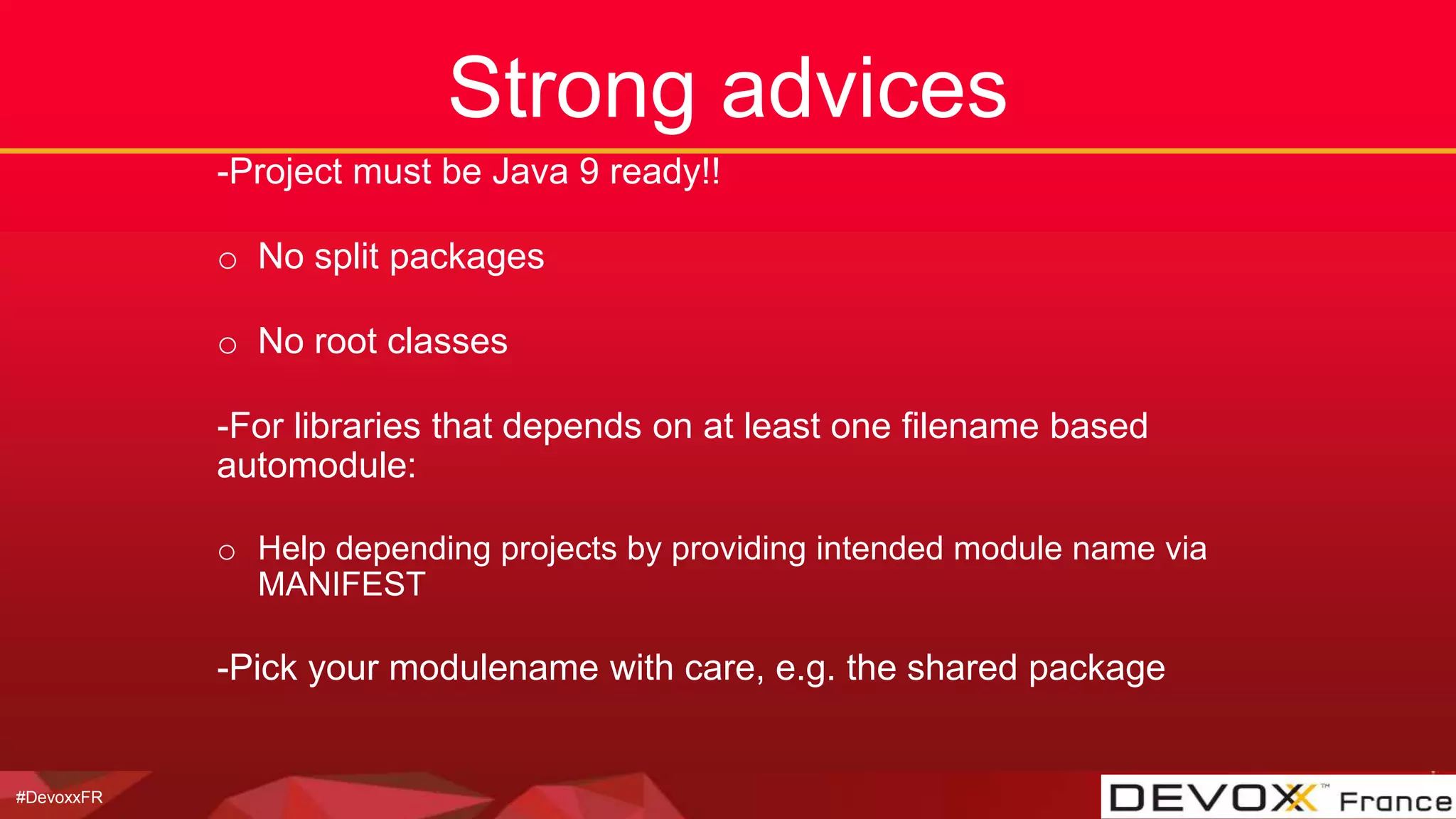 Strong advices

-Project must be Java 9 ready!!

○ No split packages

○ No root classes

-For libraries that depends on at least one filename based automodule:

○ Help depending projects by providing intended module name via MANIFEST

-Pick your modulename with care, e.g. the shared package

#DevoxxFR

DEVOXX™ France